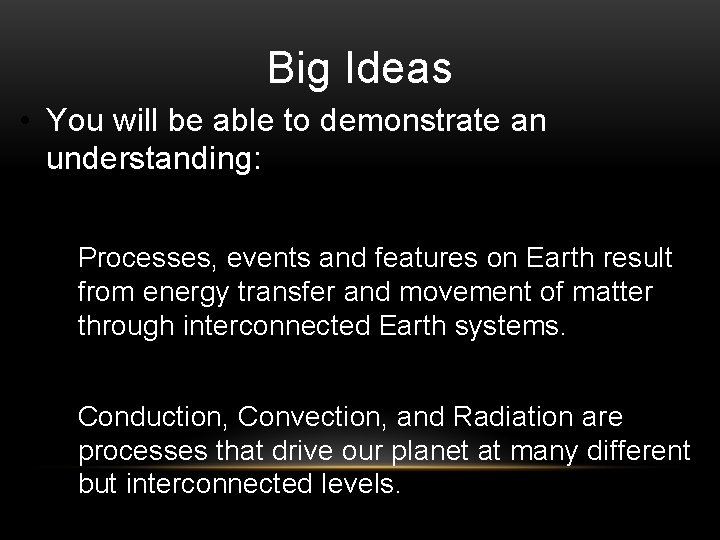 Big Ideas

• You will be able to demonstrate an understanding:

Processes, events and features on Earth result from energy transfer and movement of matter through interconnected Earth systems.

Conduction, Convection, and Radiation are processes that drive our planet at many different but interconnected levels.